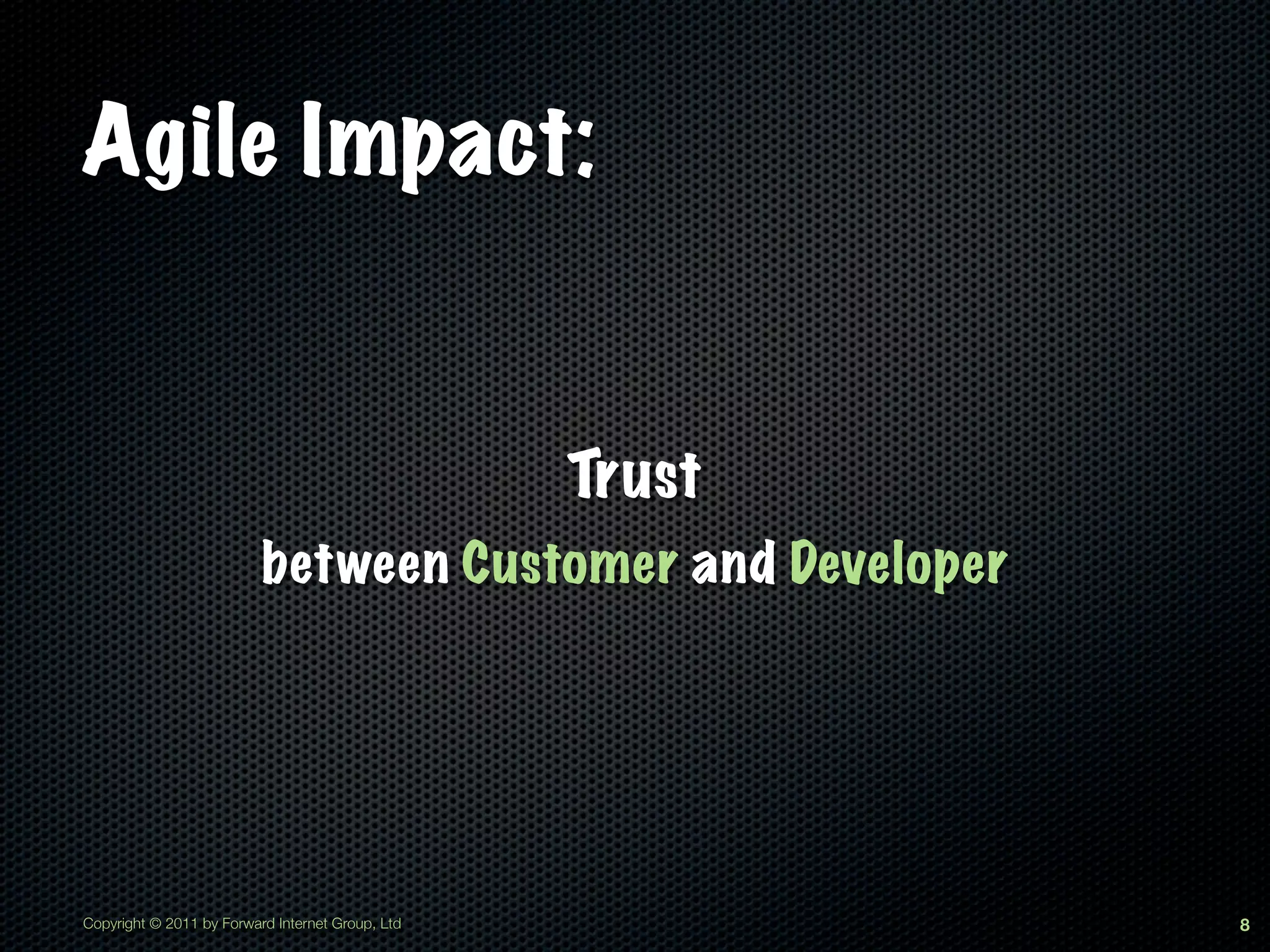 Agile Impact:

Trust
between Customer and Developer

Copyright © 2011 by Forward Internet Group, Ltd

8